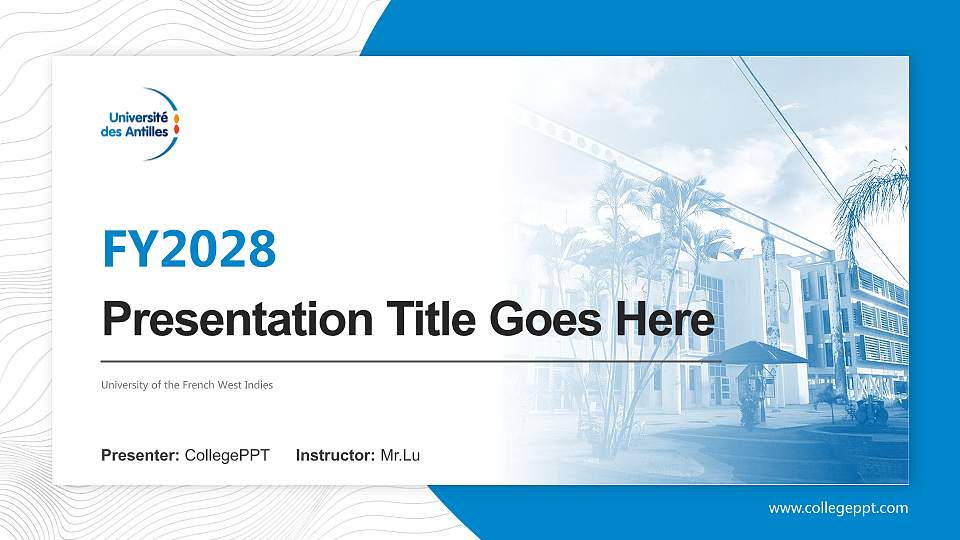 Université des Antilles

FY2028

Presentation Title Goes Here

University of the French West Indies

Presenter: CollegePPT Instructor: Mr.Lu

www.collegeppt.com